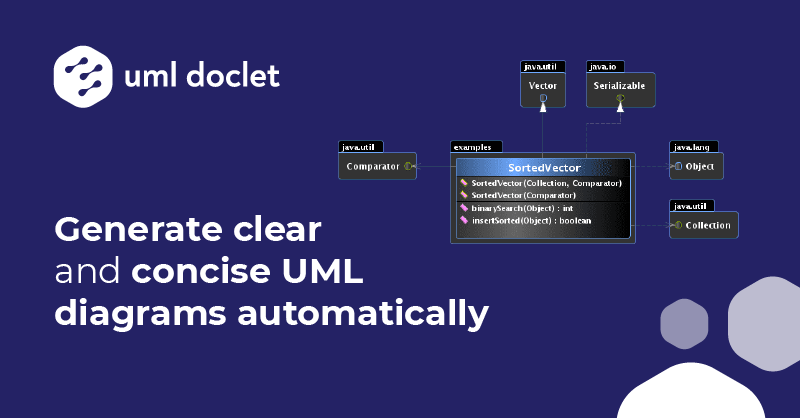 uml doclet

java.util
Vector

java.io
Serializable

java.util
Comparator

examples
SortedVector
SortedVector(Collection, Comparator)
SortedVector(Comparator)
binarySearch(Object) : int
insertSorted(Object) : boolean

java.lang
Object

java.util
Collection

Generate clear and concise UML diagrams automatically